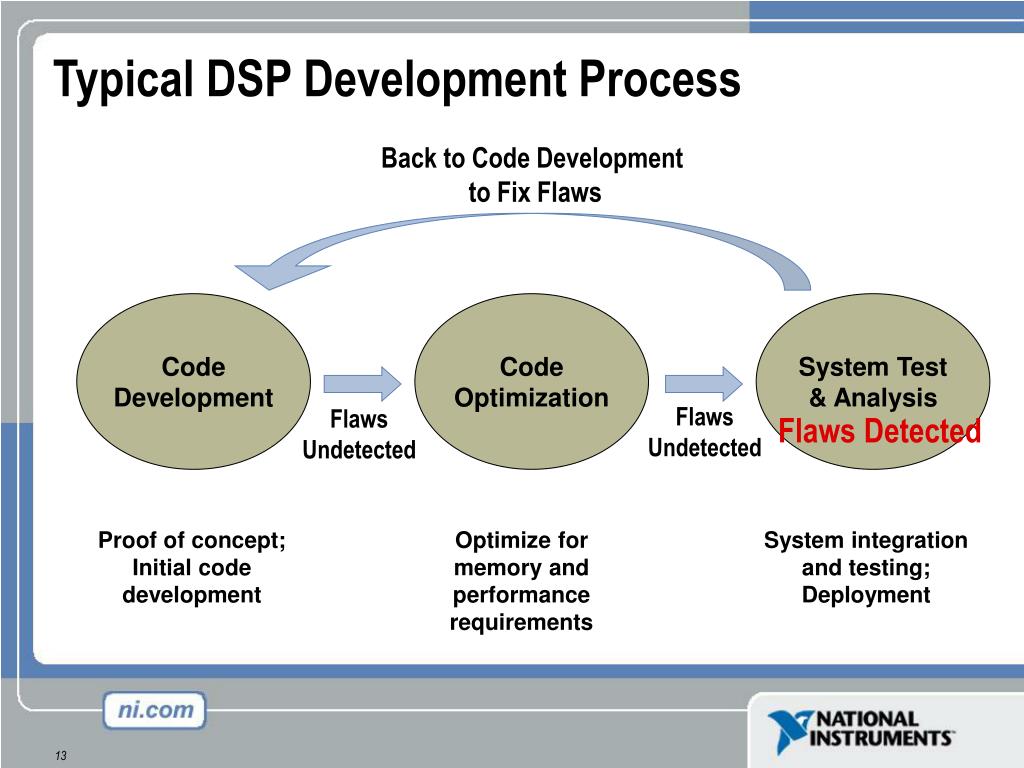 Typical DSP Development Process

Back to Code Development to Fix Flaws

Code Development

Flaws Undetected

Code Optimization

Flaws Undetected

System Test & Analysis
Flaws Detected

Proof of concept; Initial code development

Optimize for memory and performance requirements

System integration and testing; Deployment

ni.com

NATIONAL INSTRUMENTS

13